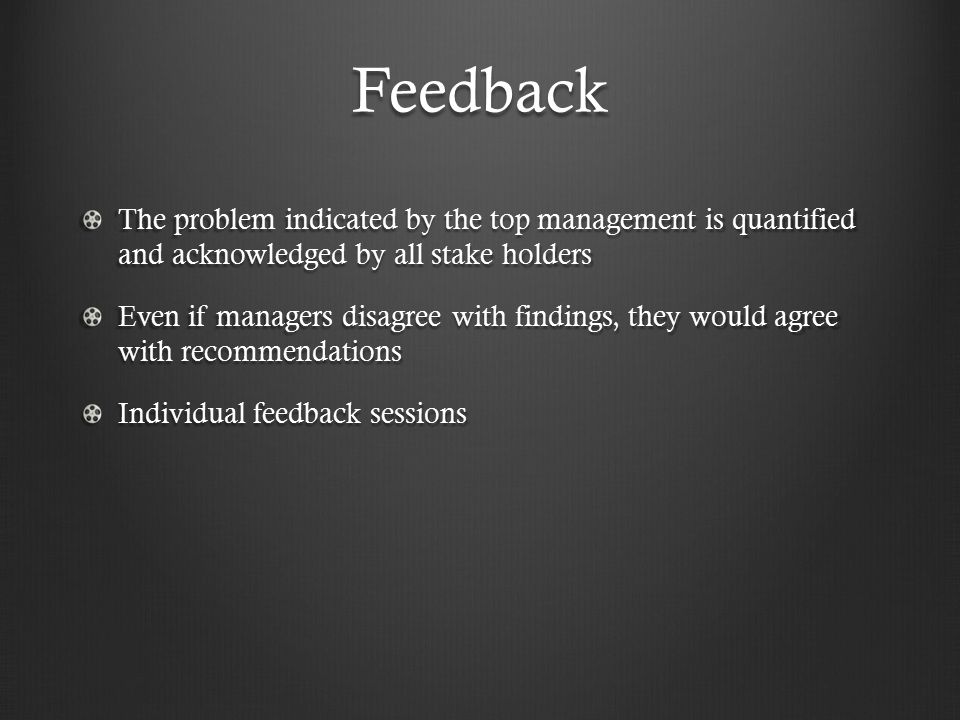 Feedback

The problem indicated by the top management is quantified and acknowledged by all stake holders

Even if managers disagree with findings, they would agree with recommendations

Individual feedback sessions